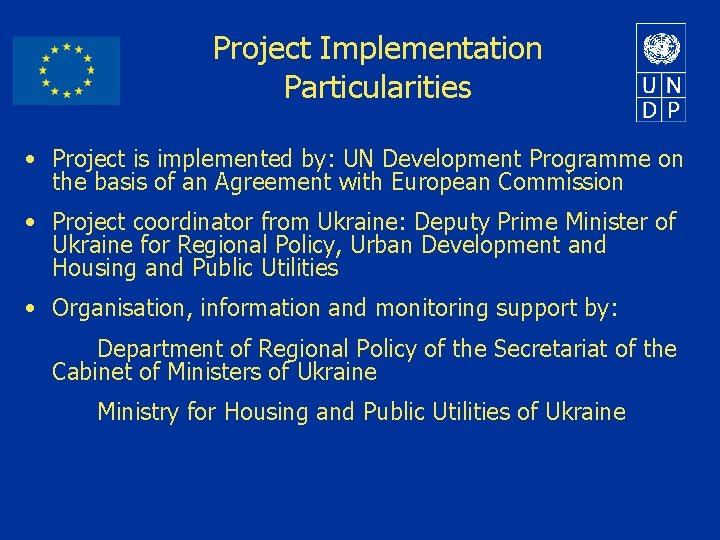 Project Implementation Particularities

U N
D P

• Project is implemented by: UN Development Programme on the basis of an Agreement with European Commission

• Project coordinator from Ukraine: Deputy Prime Minister of Ukraine for Regional Policy, Urban Development and Housing and Public Utilities

• Organisation, information and monitoring support by:

Department of Regional Policy of the Secretariat of the Cabinet of Ministers of Ukraine

Ministry for Housing and Public Utilities of Ukraine